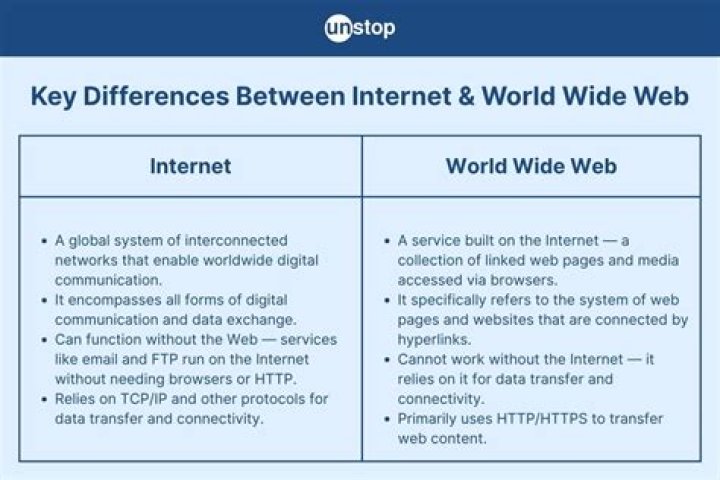 unstop

Key Differences Between Internet & World Wide Web

| Internet | World Wide Web |
|---|---|
| • A global system of interconnected networks that enable worldwide digital communication.<br>• It encompasses all forms of digital communication and data exchange.<br>• Can function without the Web — services like email and FTP run on the Internet without needing browsers or HTTP.<br>• Relies on TCP/IP and other protocols for data transfer and connectivity. | • A service built on the Internet — a collection of linked web pages and media accessed via browsers.<br>• It specifically refers to the system of web pages and websites that are connected by hyperlinks.<br>• Cannot work without the Internet — it relies on it for data transfer and connectivity.<br>• Primarily uses HTTP/HTTPS to transfer web content. |